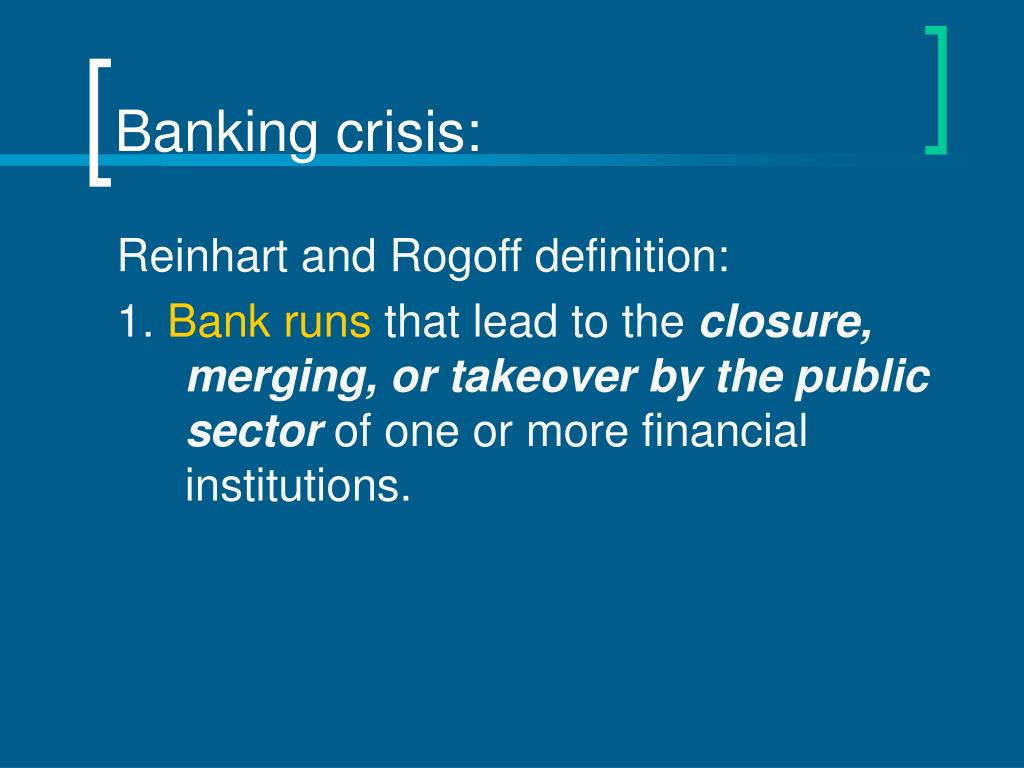 Banking crisis:

Reinhart and Rogoff definition:

1. Bank runs that lead to the closure, merging, or takeover by the public sector of one or more financial institutions.